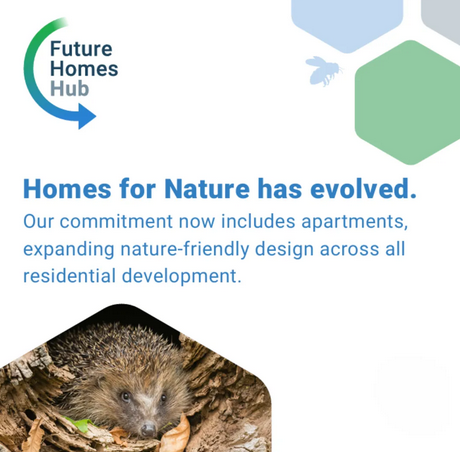 Future
Homes
Hub

Homes for Nature has evolved.

Our commitment now includes apartments, expanding nature-friendly design across all residential development.